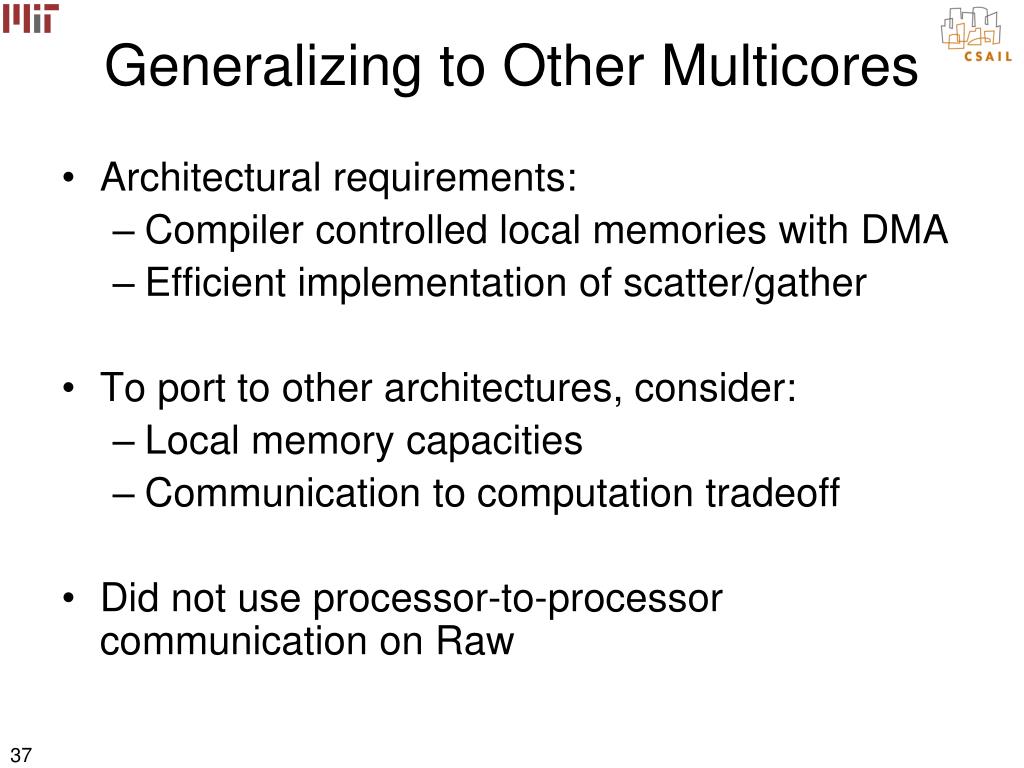 MIT

CSAIL

Generalizing to Other Multicores

• Architectural requirements:
– Compiler controlled local memories with DMA
– Efficient implementation of scatter/gather

• To port to other architectures, consider:
– Local memory capacities
– Communication to computation tradeoff

• Did not use processor-to-processor communication on Raw

37